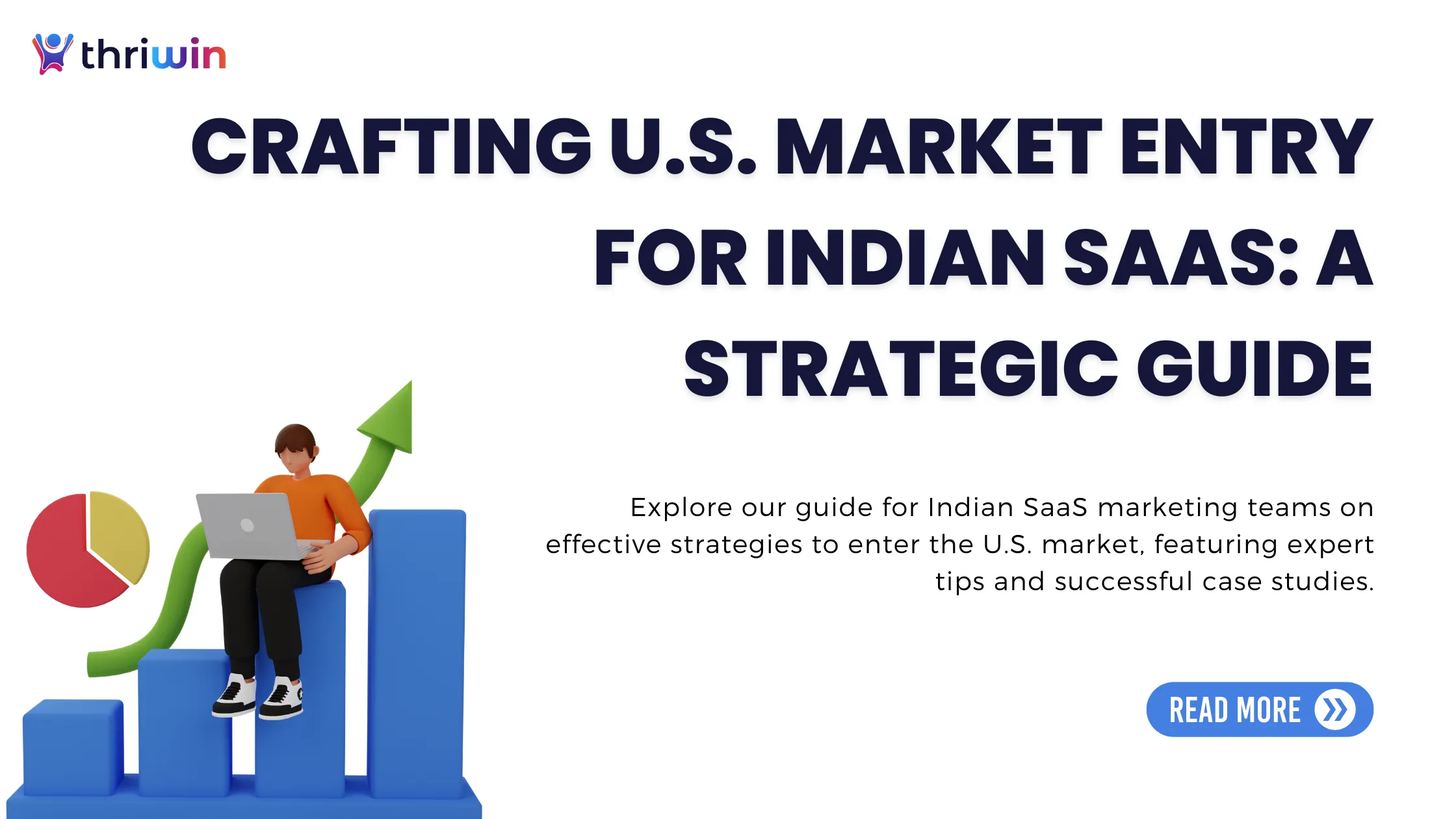 thriwin

CRAFTING U.S. MARKET ENTRY FOR INDIAN SAAS: A STRATEGIC GUIDE

Explore our guide for Indian SaaS marketing teams on effective strategies to enter the U.S. market, featuring expert tips and successful case studies.

READ MORE